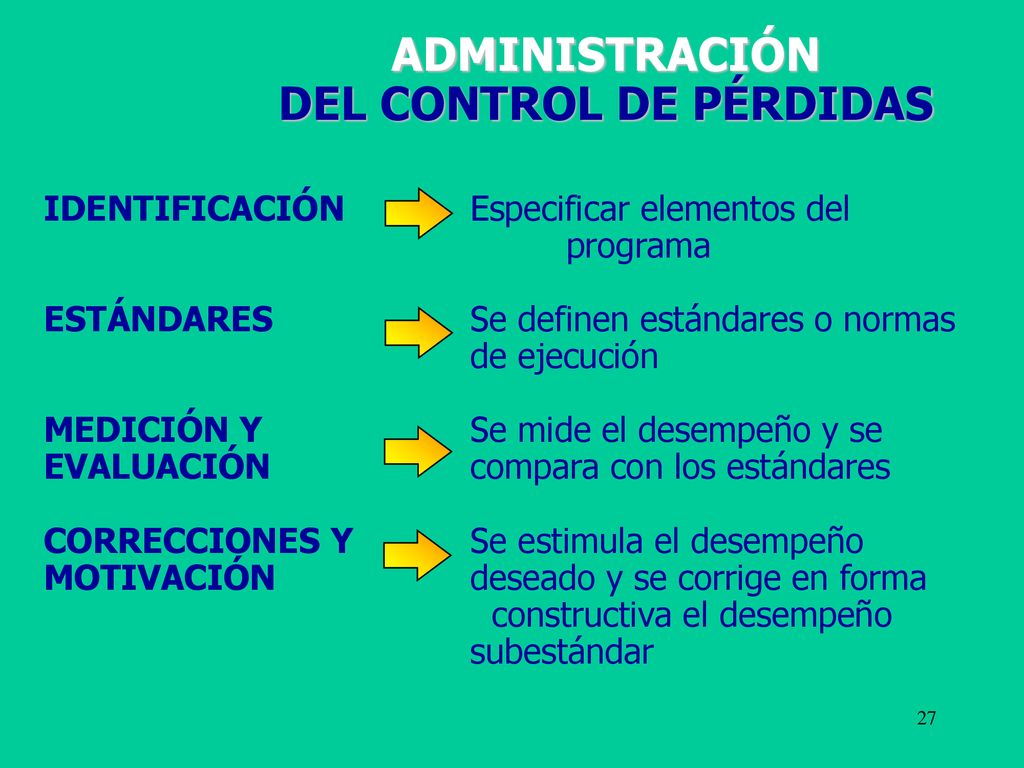 ADMINISTRACIÓN
DEL CONTROL DE PÉRDIDAS

IDENTIFICACIÓN

Especificar elementos del programa

ESTÁNDARES

Se definen estándares o normas de ejecución

MEDICIÓN Y EVALUACIÓN

Se mide el desempeño y se compara con los estándares

CORRECCIONES Y MOTIVACIÓN

Se estimula el desempeño deseado y se corrige en forma constructiva el desempeño subestándar

27